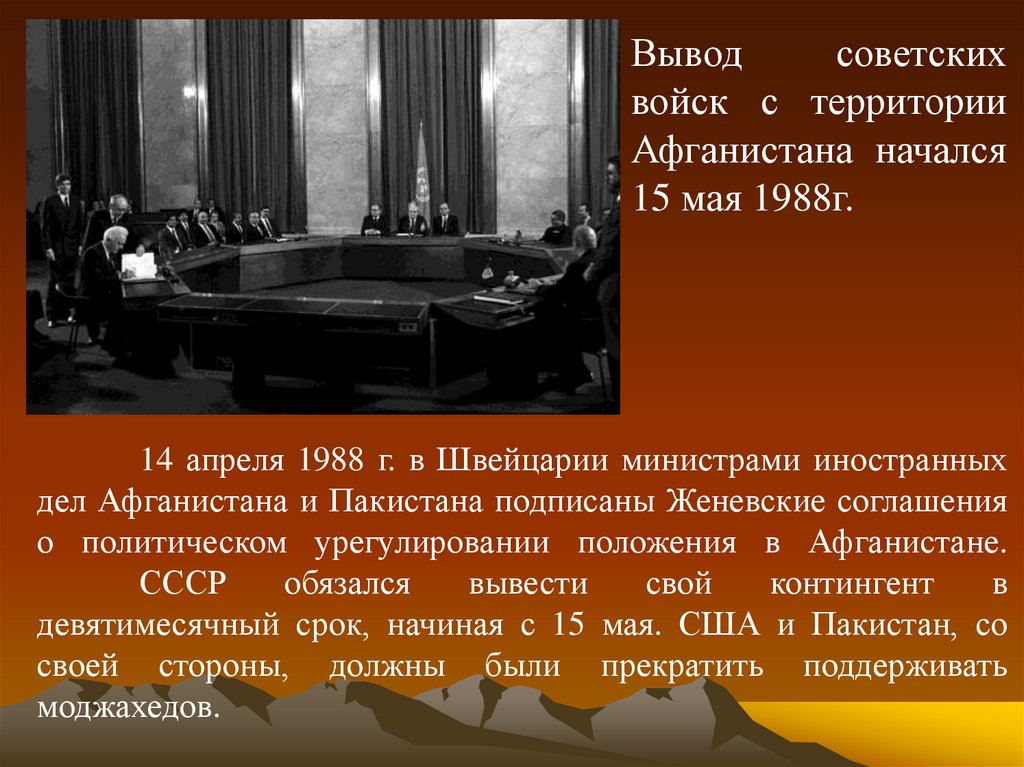 Вывод советских войск с территории Афганистана начался 15 мая 1988г.

14 апреля 1988 г. в Швейцарии министрами иностранных дел Афганистана и Пакистана подписаны Женевские соглашения о политическом урегулировании положения в Афганистане.

СССР обязался вывести свой контингент в девятимесячный срок, начиная с 15 мая. США и Пакистан, со своей стороны, должны были прекратить поддерживать моджахедов.